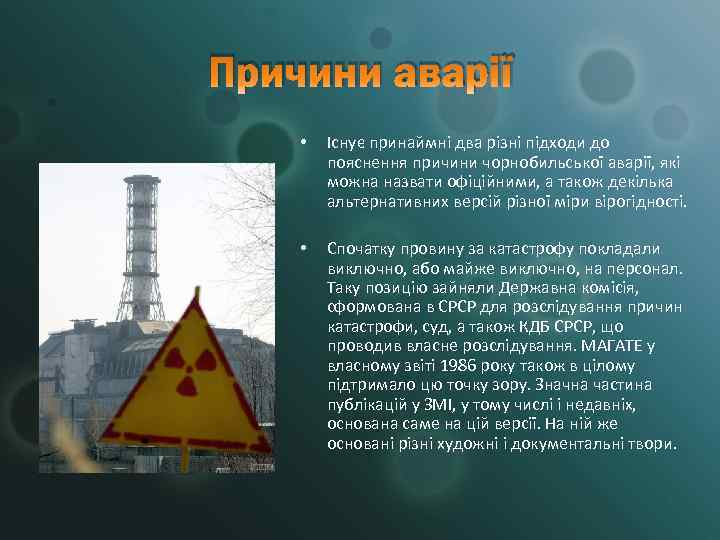 Причини аварії

• Існує принаймні два різні підходи до пояснення причини чорнобильської аварії, які можна назвати офіційними, а також декілька альтернативних версій різної міри вірогідності.

• Спочатку провину за катастрофу покладали виключно, або майже виключно, на персонал. Таку позицію зайняли Державна комісія, сформована в СРСР для розслідування причин катастрофи, суд, а також КДБ СРСР, що проводив власне розслідування. МАГАТЕ у власному звіті 1986 року також в цілому підтримало цю точку зору. Значна частина публікацій у ЗМІ, у тому числі і недавніх, основана саме на цій версії. На ній же основані різні художні і документальні твори.